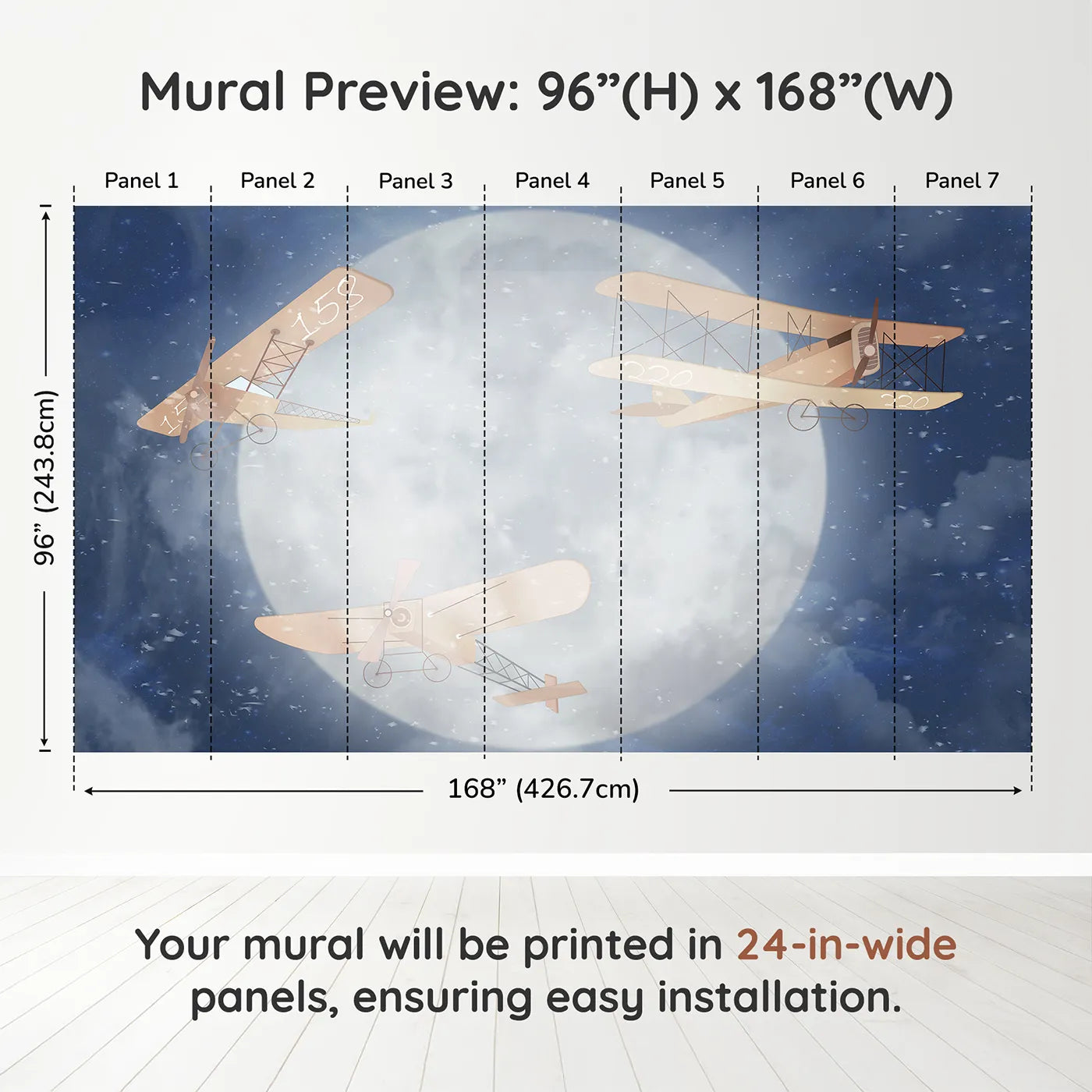 Mural Preview: 96”(H) x 168”(W)

Panel 1 Panel 2 Panel 3 Panel 4 Panel 5 Panel 6 Panel 7

96” (243.8cm)

158

15

220

220

168” (426.7cm)

Your mural will be printed in 24-in-wide panels, ensuring easy installation.